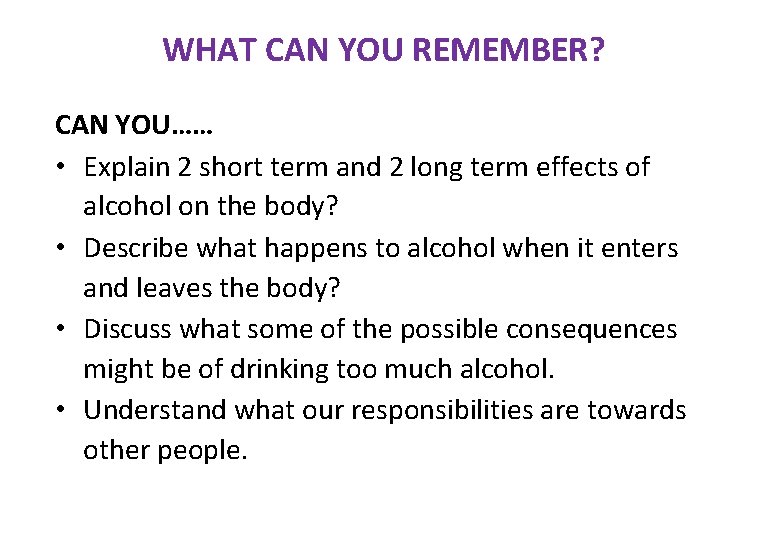 WHAT CAN YOU REMEMBER?

CAN YOU……

• Explain 2 short term and 2 long term effects of alcohol on the body?
• Describe what happens to alcohol when it enters and leaves the body?
• Discuss what some of the possible consequences might be of drinking too much alcohol.
• Understand what our responsibilities are towards other people.